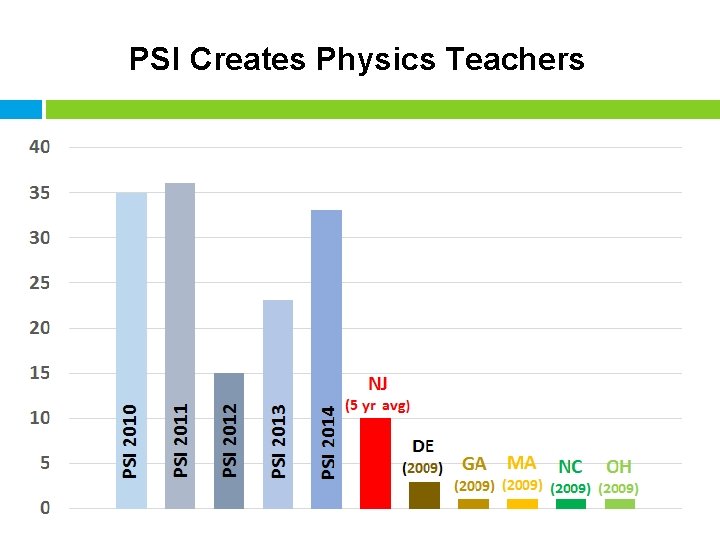 PSI Creates Physics Teachers

40
35
30
25
20
15
10
5
0

PSI 2010
PSI 2011
PSI 2012
PSI 2013
PSI 2014
NJ (5 yr avg)
DE (2009)
GA (2009)
MA (2009)
NC (2009)
OH (2009)